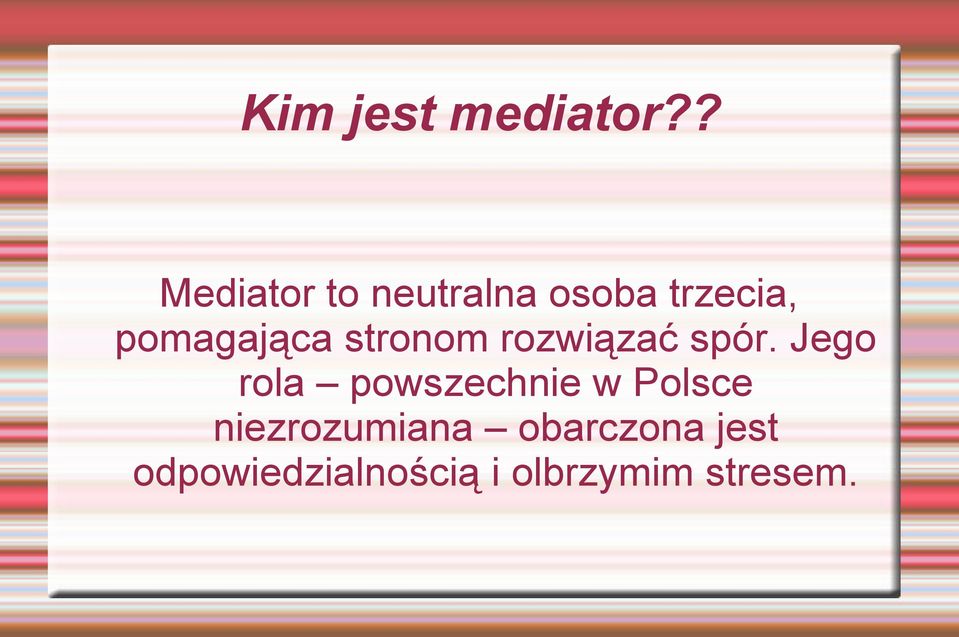 Kim jest mediator??

Mediator to neutralna osoba trzecia, pomagająca stronom rozwiązać spór. Jego rola – powszechnie w Polsce niezrozumiana – obarczona jest odpowiedzialnością i olbrzymim stresem.